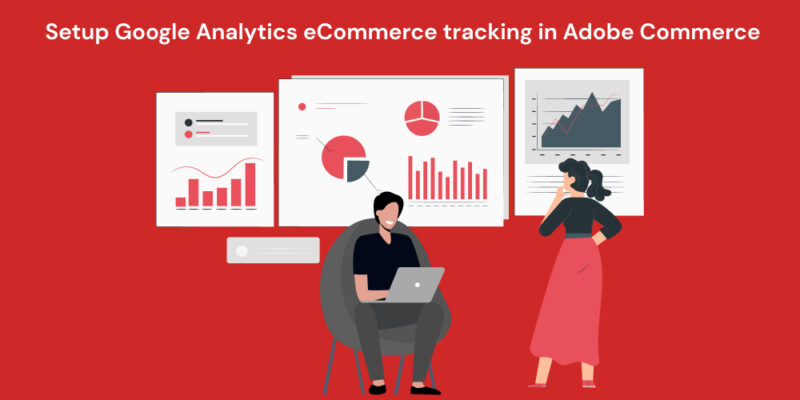 Setup Google Analytics eCommerce tracking in Adobe Commerce